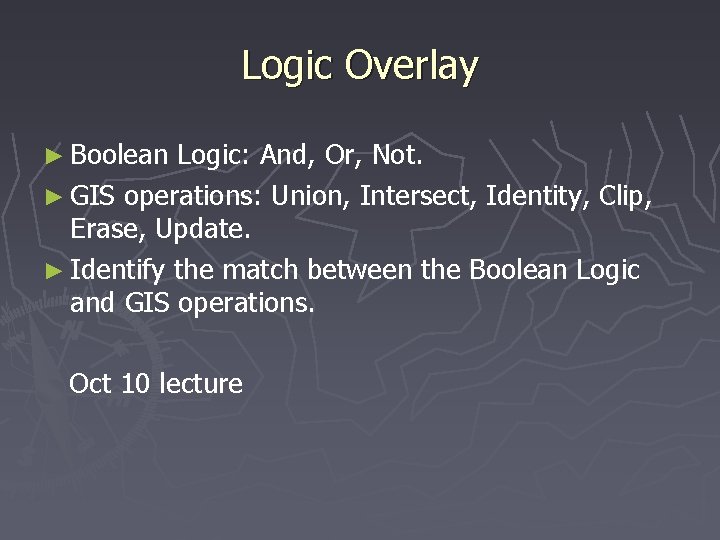 Logic Overlay

► Boolean Logic: And, Or, Not.
► GIS operations: Union, Intersect, Identity, Clip, Erase, Update.
► Identify the match between the Boolean Logic and GIS operations.

Oct 10 lecture